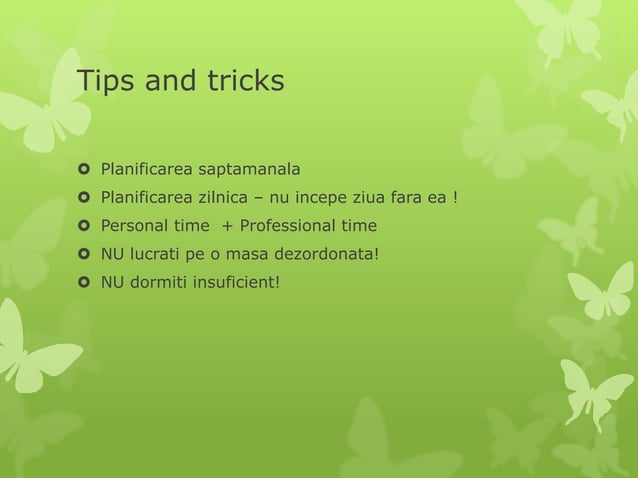 Tips and tricks

Planificarea saptamanala
Planificarea zilnica – nu incepe ziua fara ea !
Personal time + Professional time
NU lucrati pe o masa dezordonata!
NU dormiti insuficient!